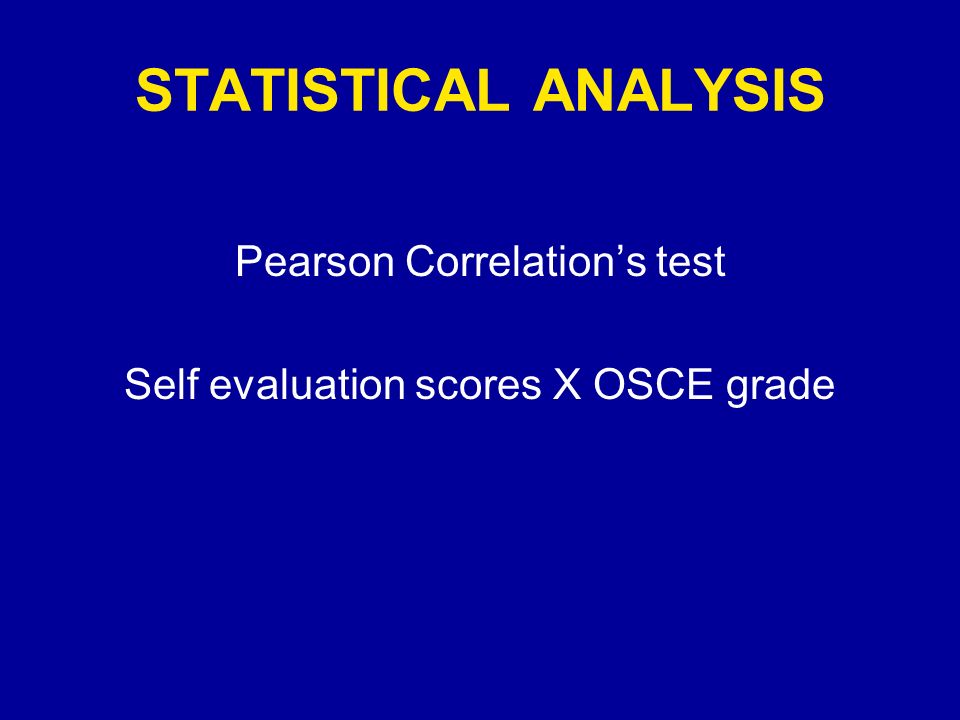 STATISTICAL ANALYSIS

Pearson Correlation’s test

Self evaluation scores X OSCE grade